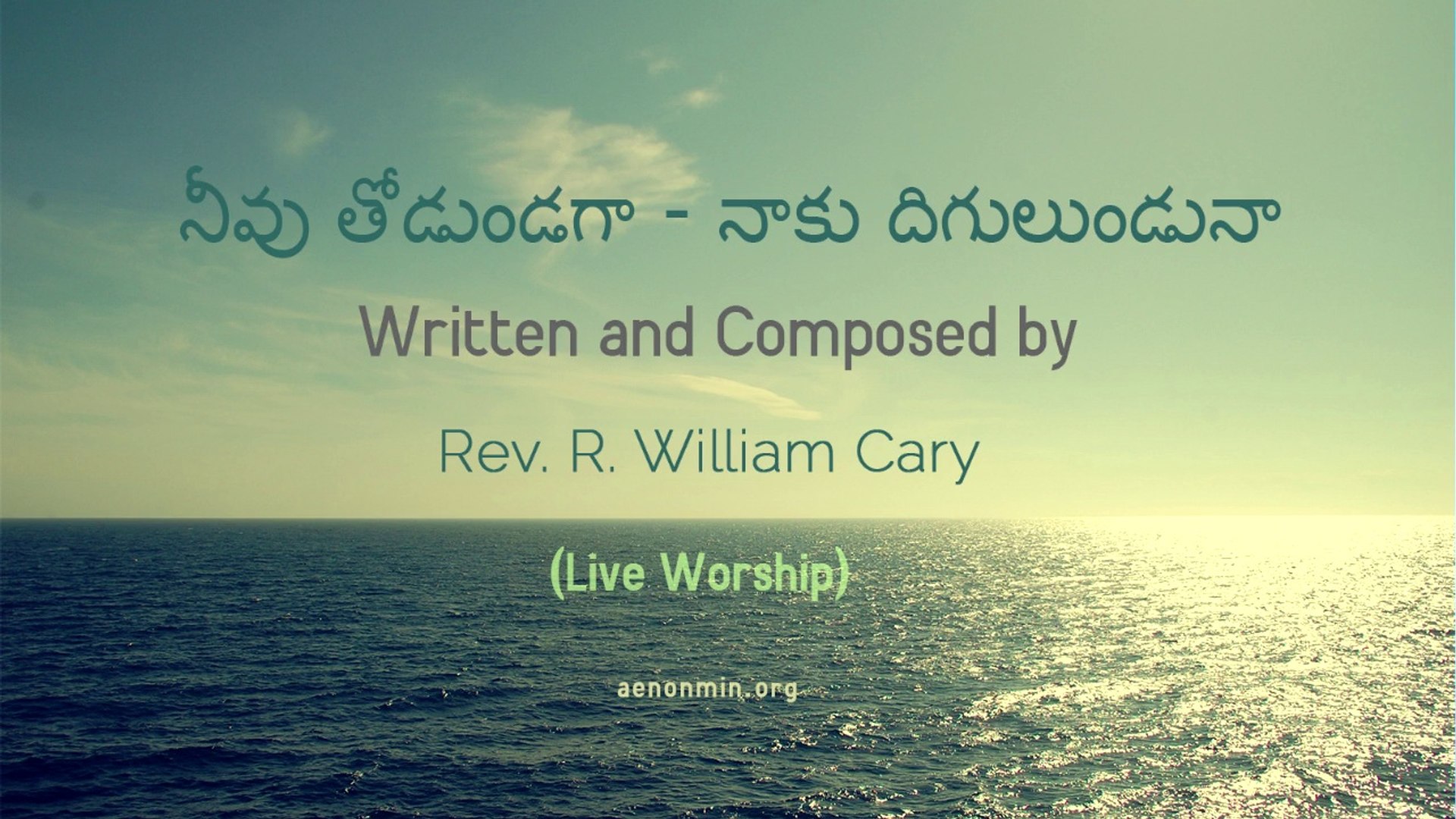 నీవు తోడుండగా - నాకు దిగులుండునా

Written and Composed by

Rev. R. William Cary

(Live Worship)

aenonmin.org